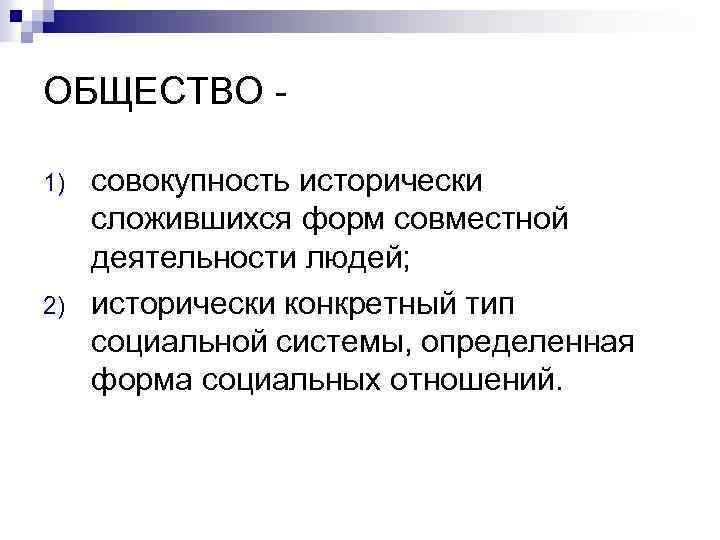 ОБЩЕСТВО -

1) совокупность исторически сложившихся форм совместной деятельности людей;

2) исторически конкретный тип социальной системы, определенная форма социальных отношений.